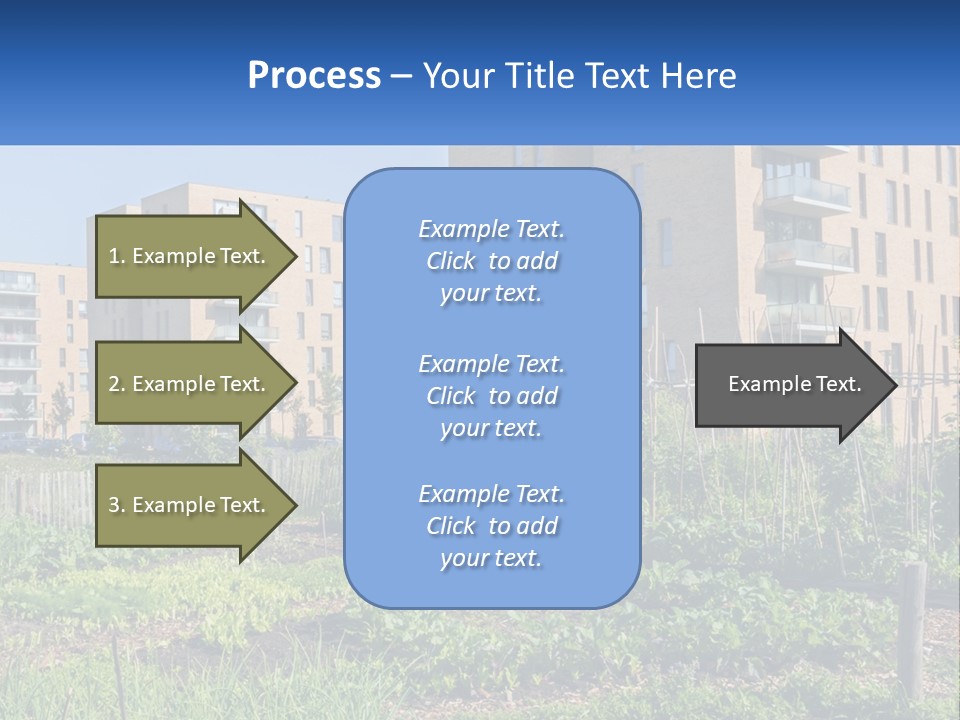 Process – Your Title Text Here

1. Example Text.

2. Example Text.

3. Example Text.

Example Text. Click to add your text.

Example Text. Click to add your text.

Example Text. Click to add your text.

Example Text.